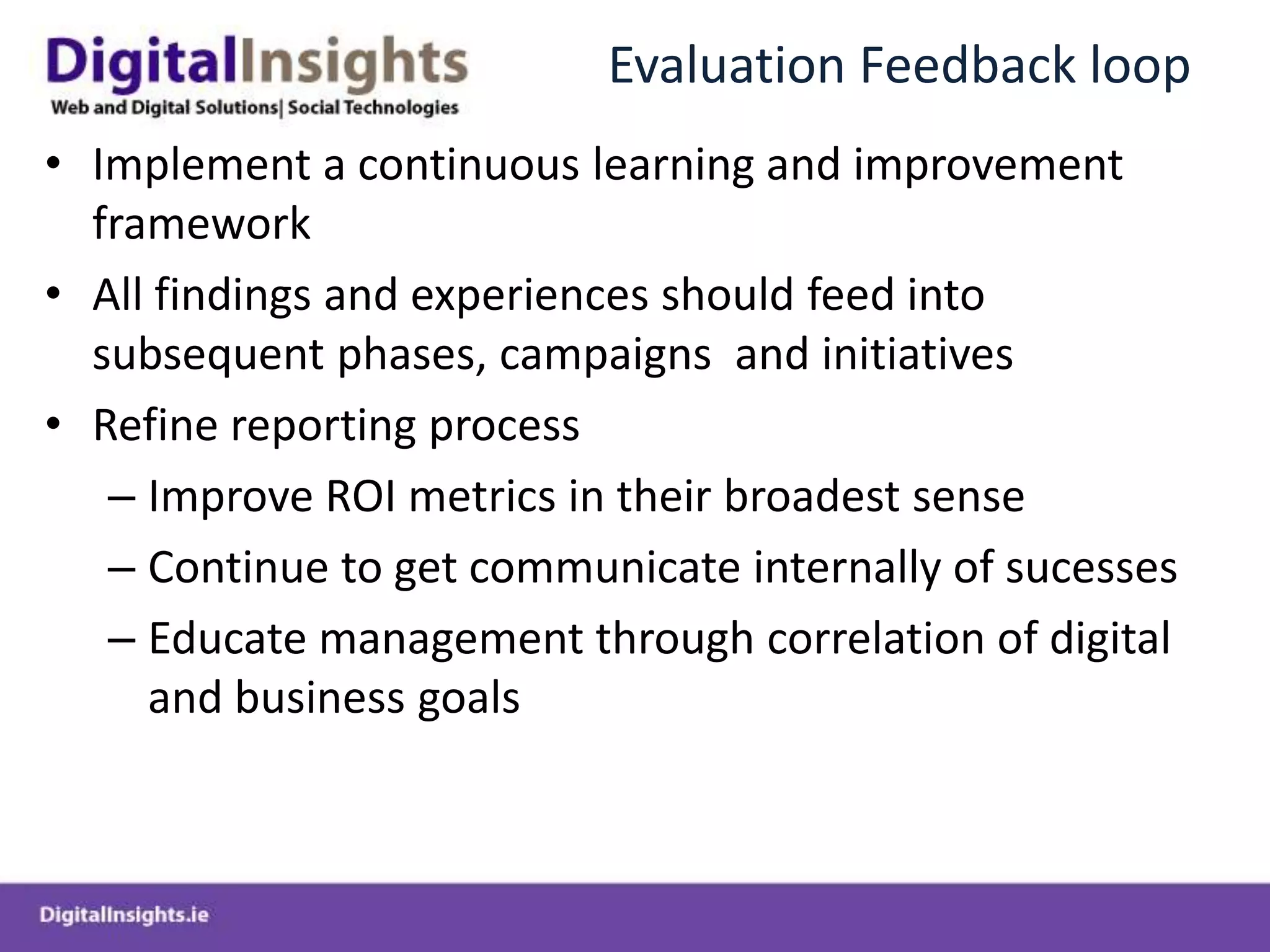 DigitalInsights
Web and Digital Solutions| Social Technologies

Evaluation Feedback loop

• Implement a continuous learning and improvement framework
• All findings and experiences should feed into subsequent phases, campaigns and initiatives
• Refine reporting process
– Improve ROI metrics in their broadest sense
– Continue to get communicate internally of sucesses
– Educate management through correlation of digital and business goals

DigitalInsights.ie